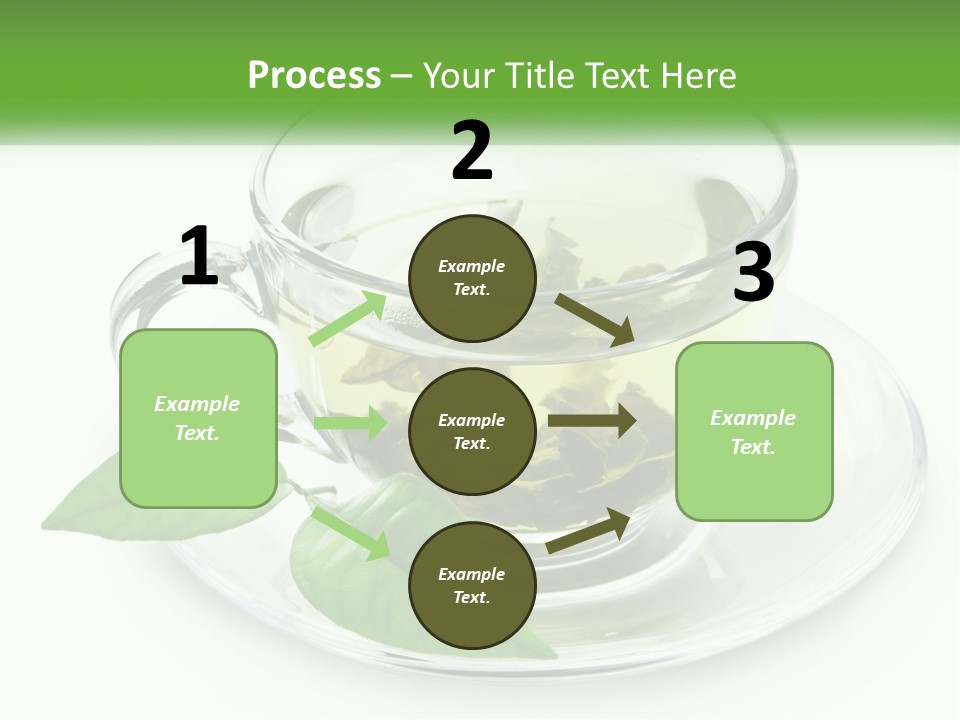 Process – Your Title Text Here

1

Example Text.

2

Example Text.

Example Text.

Example Text.

3

Example Text.